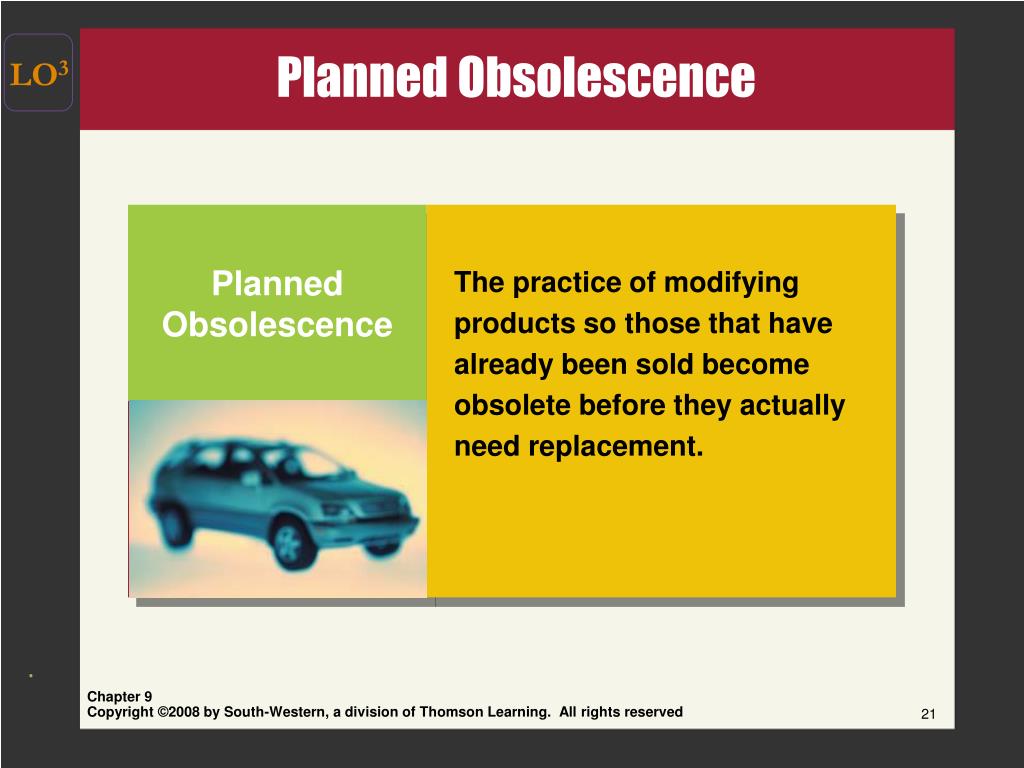 LO$^3$

Planned Obsolescence

Planned Obsolescence

The practice of modifying products so those that have already been sold become obsolete before they actually need replacement.

Chapter 9
Copyright ©2008 by South-Western, a division of Thomson Learning. All rights reserved

21